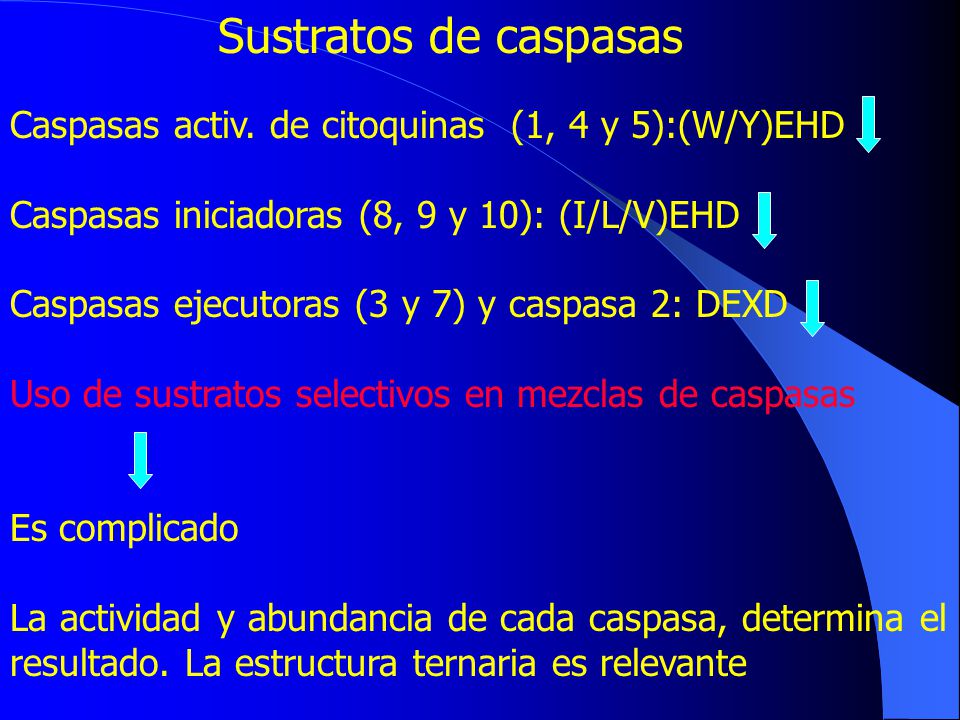 Sustratos de caspasas

Caspasas activ. de citoquinas (1, 4 y 5):(W/Y)EHD

Caspasas iniciadoras (8, 9 y 10): (I/L/V)EHD

Caspasas ejecutoras (3 y 7) y caspasa 2: DEXD

Uso de sustratos selectivos en mezclas de caspasas

Es complicado

La actividad y abundancia de cada caspasa, determina el resultado. La estructura ternaria es relevante